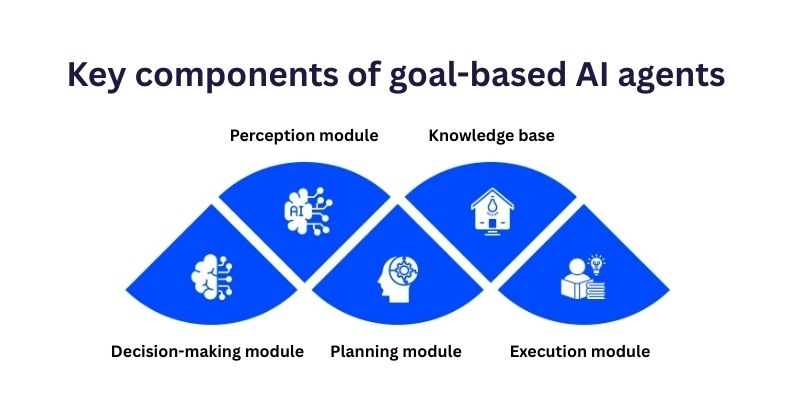 Key components of goal-based AI agents

Perception module

Knowledge base

AI

Decision-making module

Planning module

Execution module